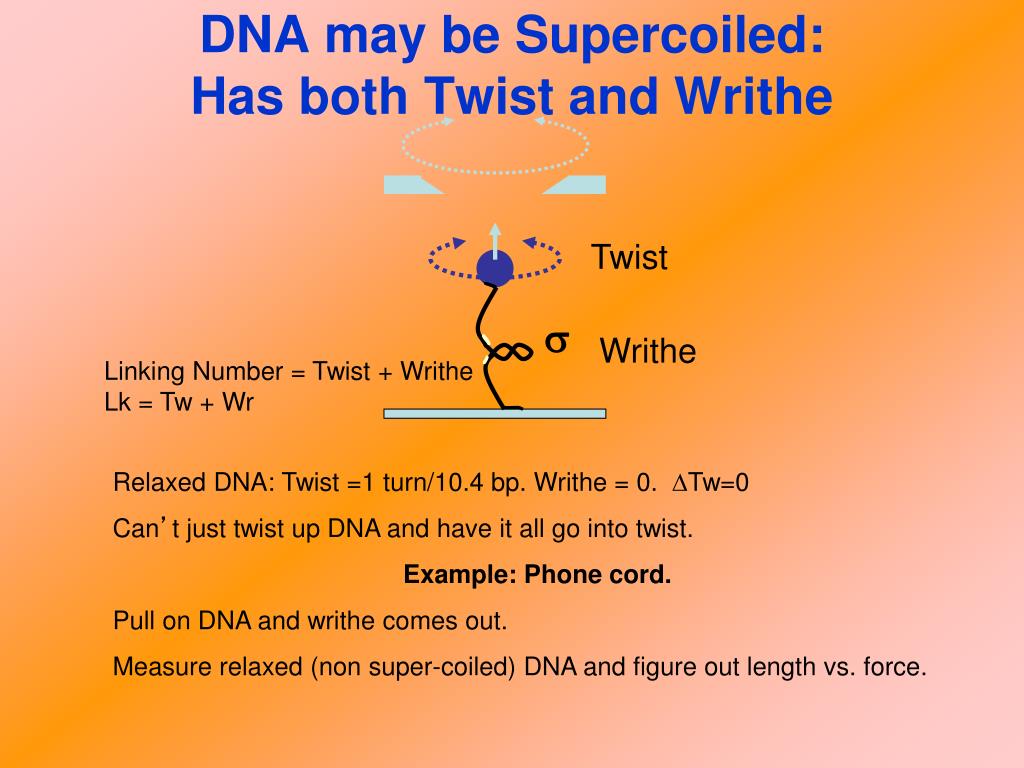 DNA may be Supercoiled:
Has both Twist and Writhe

Twist

$\sigma$ Writhe

Linking Number = Twist + Writhe
Lk = Tw + Wr

Relaxed DNA: Twist =1 turn/10.4 bp. Writhe = 0. $\Delta$Tw=0

Can't just twist up DNA and have it all go into twist.

Example: Phone cord.

Pull on DNA and writhe comes out.

Measure relaxed (non super-coiled) DNA and figure out length vs. force.